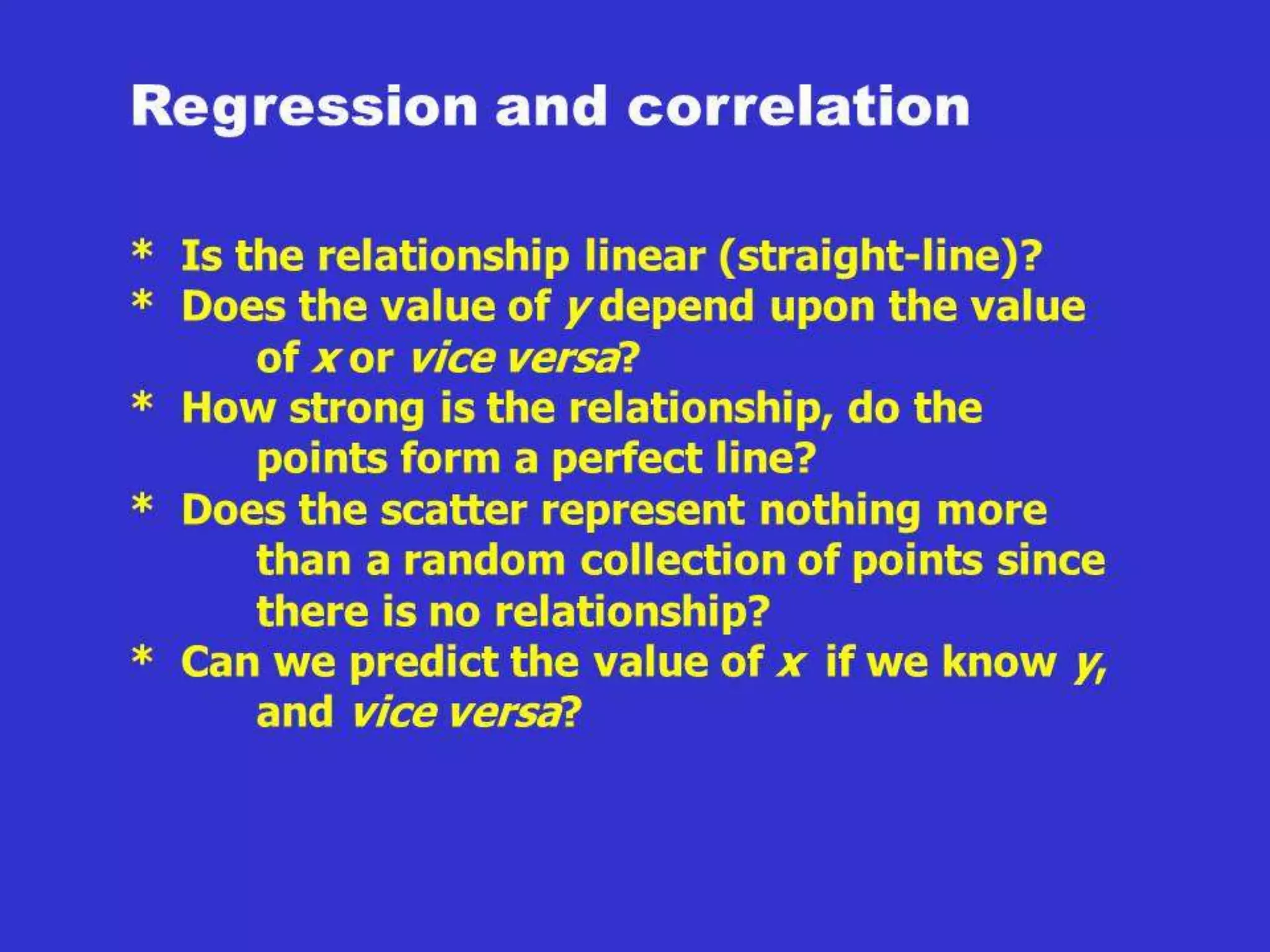 Regression and correlation

* Is the relationship linear (straight-line)?
* Does the value of $y$ depend upon the value of $x$ or vice versa?
* How strong is the relationship, do the points form a perfect line?
* Does the scatter represent nothing more than a random collection of points since there is no relationship?
* Can we predict the value of $x$ if we know $y$, and vice versa?